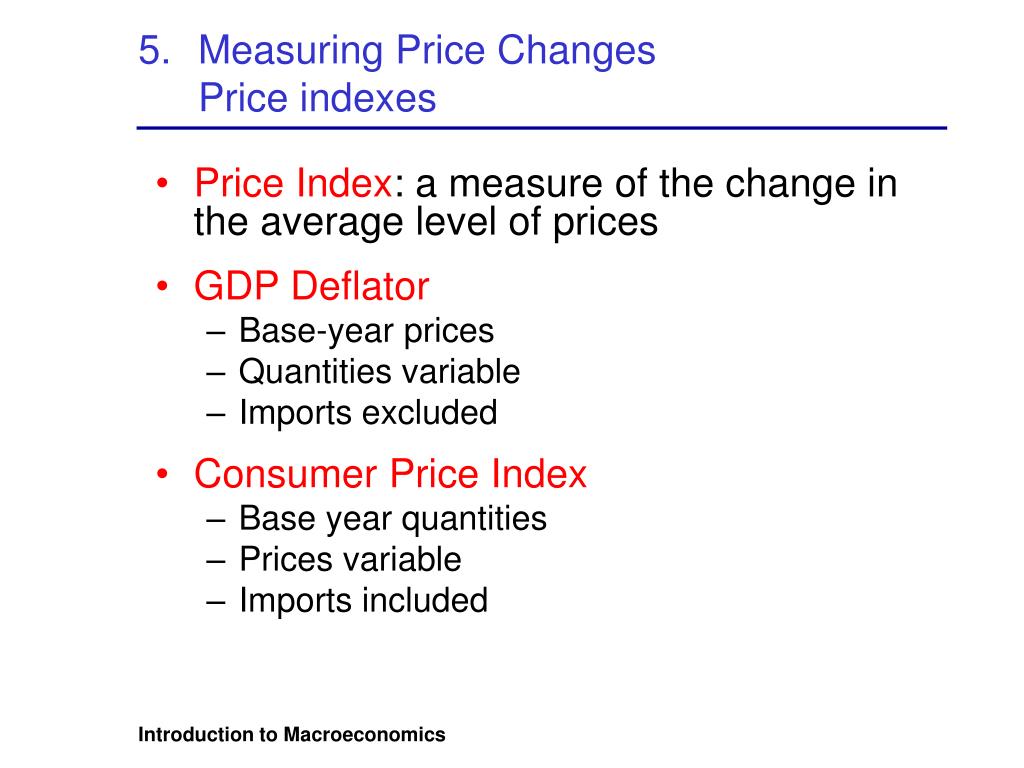 5. Measuring Price Changes
Price indexes

• Price Index: a measure of the change in the average level of prices

• GDP Deflator
– Base-year prices
– Quantities variable
– Imports excluded

• Consumer Price Index
– Base year quantities
– Prices variable
– Imports included

Introduction to Macroeconomics